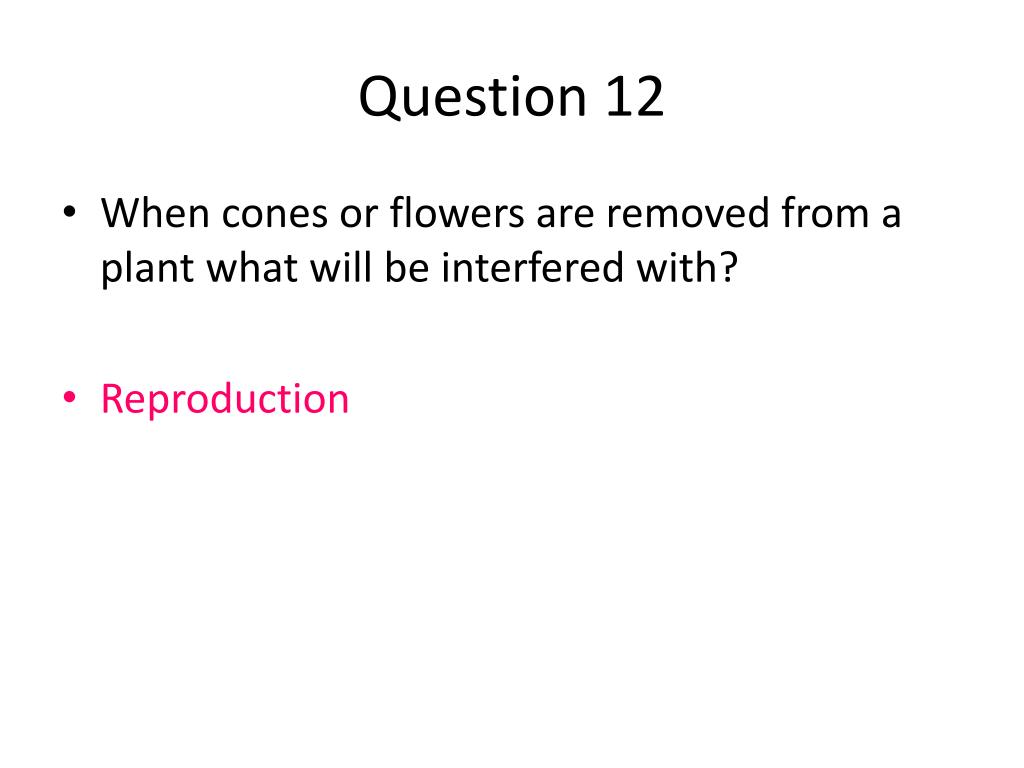 Question 12

• When cones or flowers are removed from a plant what will be interfered with?

• Reproduction